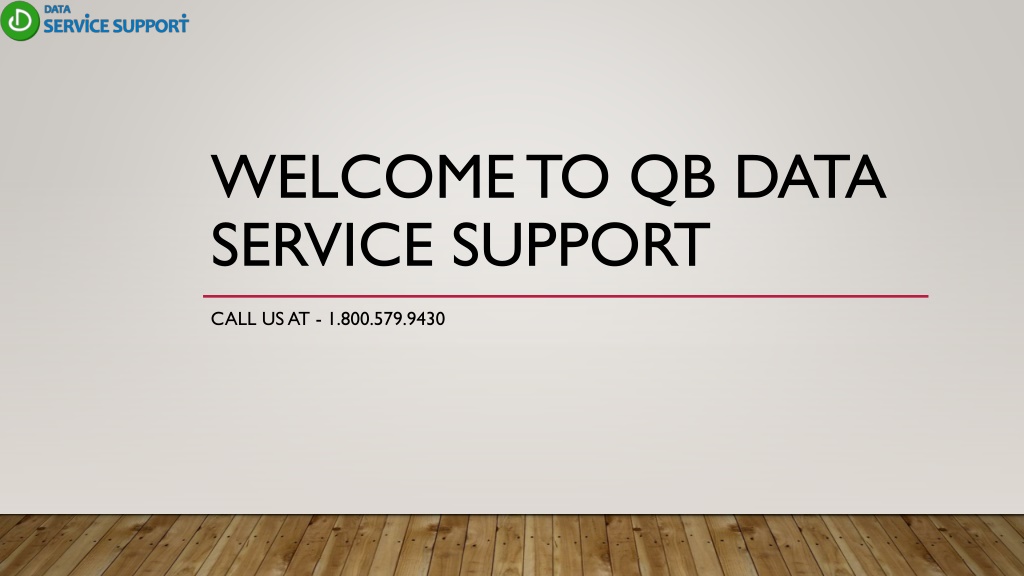 DATA
SERVICE SUPPORT

WELCOME TO QB DATA SERVICE SUPPORT

CALL US AT - 1.800.579.9430